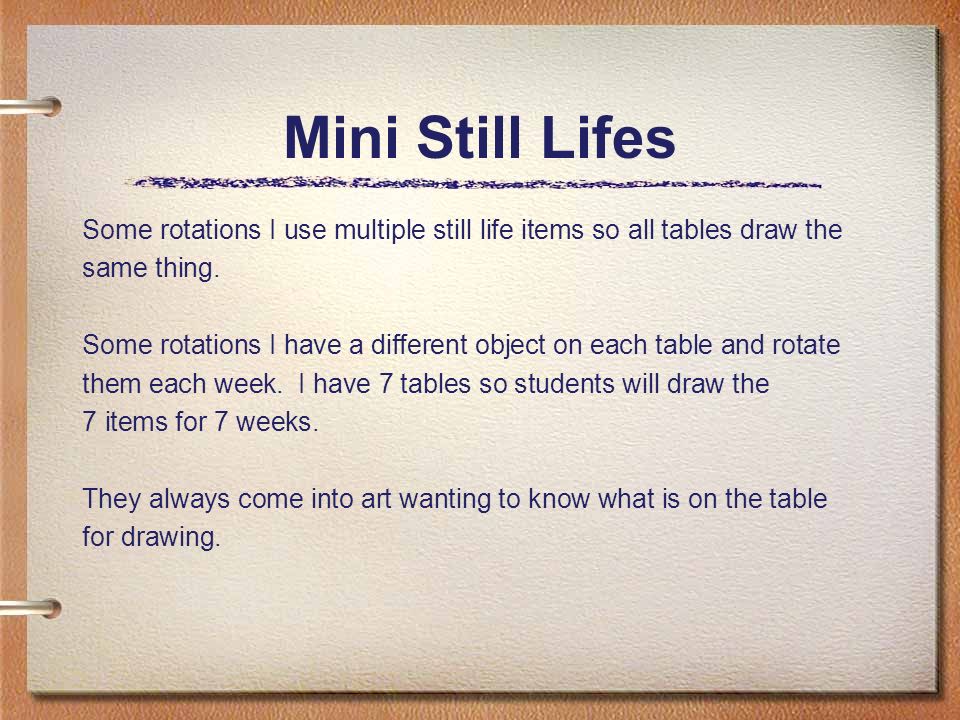 Mini Still Lifes

Some rotations I use multiple still life items so all tables draw the same thing.

Some rotations I have a different object on each table and rotate them each week. I have 7 tables so students will draw the 7 items for 7 weeks.

They always come into art wanting to know what is on the table for drawing.